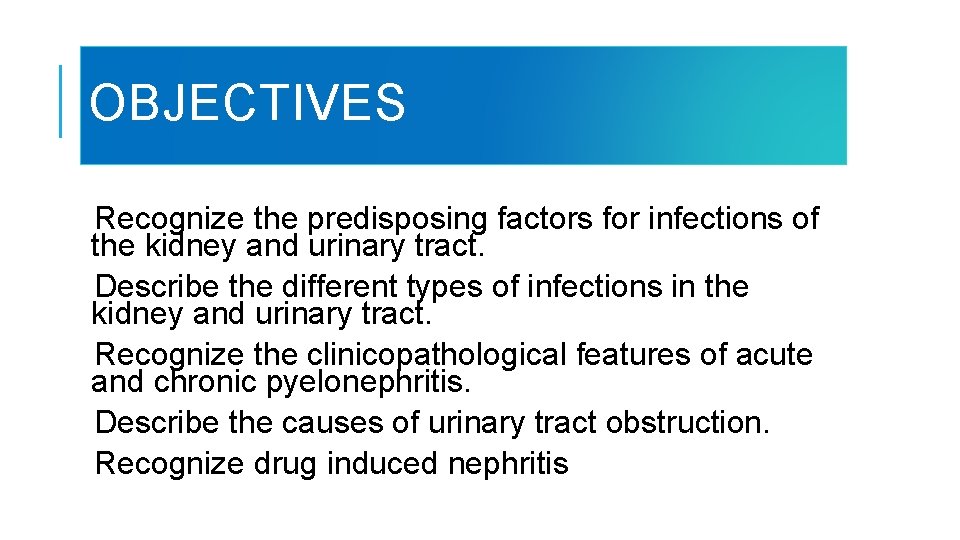 OBJECTIVES

Recognize the predisposing factors for infections of the kidney and urinary tract.

Describe the different types of infections in the kidney and urinary tract.

Recognize the clinicopathological features of acute and chronic pyelonephritis.

Describe the causes of urinary tract obstruction.

Recognize drug induced nephritis